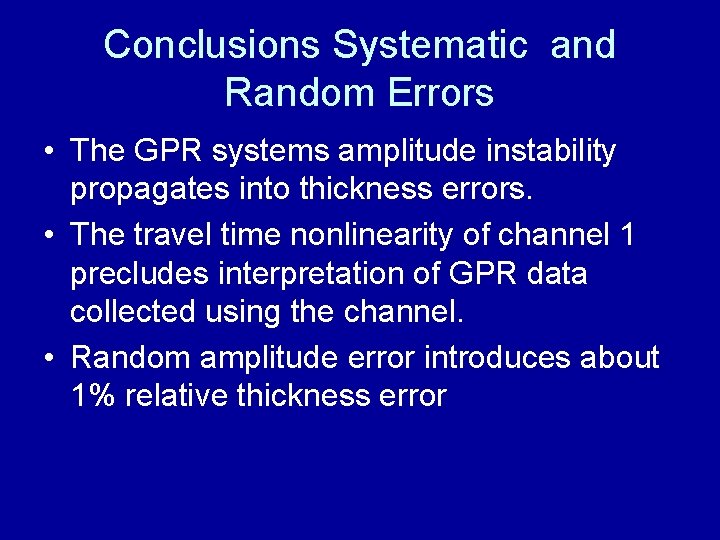 Conclusions Systematic and Random Errors

• The GPR systems amplitude instability propagates into thickness errors.

• The travel time nonlinearity of channel 1 precludes interpretation of GPR data collected using the channel.

• Random amplitude error introduces about 1% relative thickness error